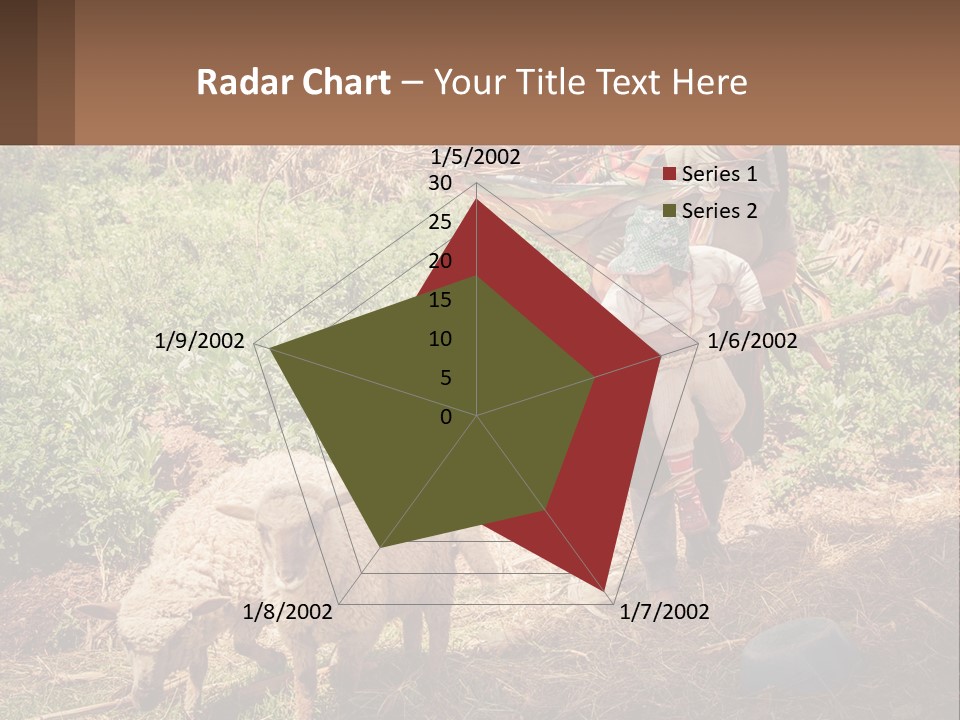 Radar Chart – Your Title Text Here

1/5/2002
30
25
20
15
10
5
0
1/6/2002
1/7/2002
1/8/2002
1/9/2002

Series 1
Series 2